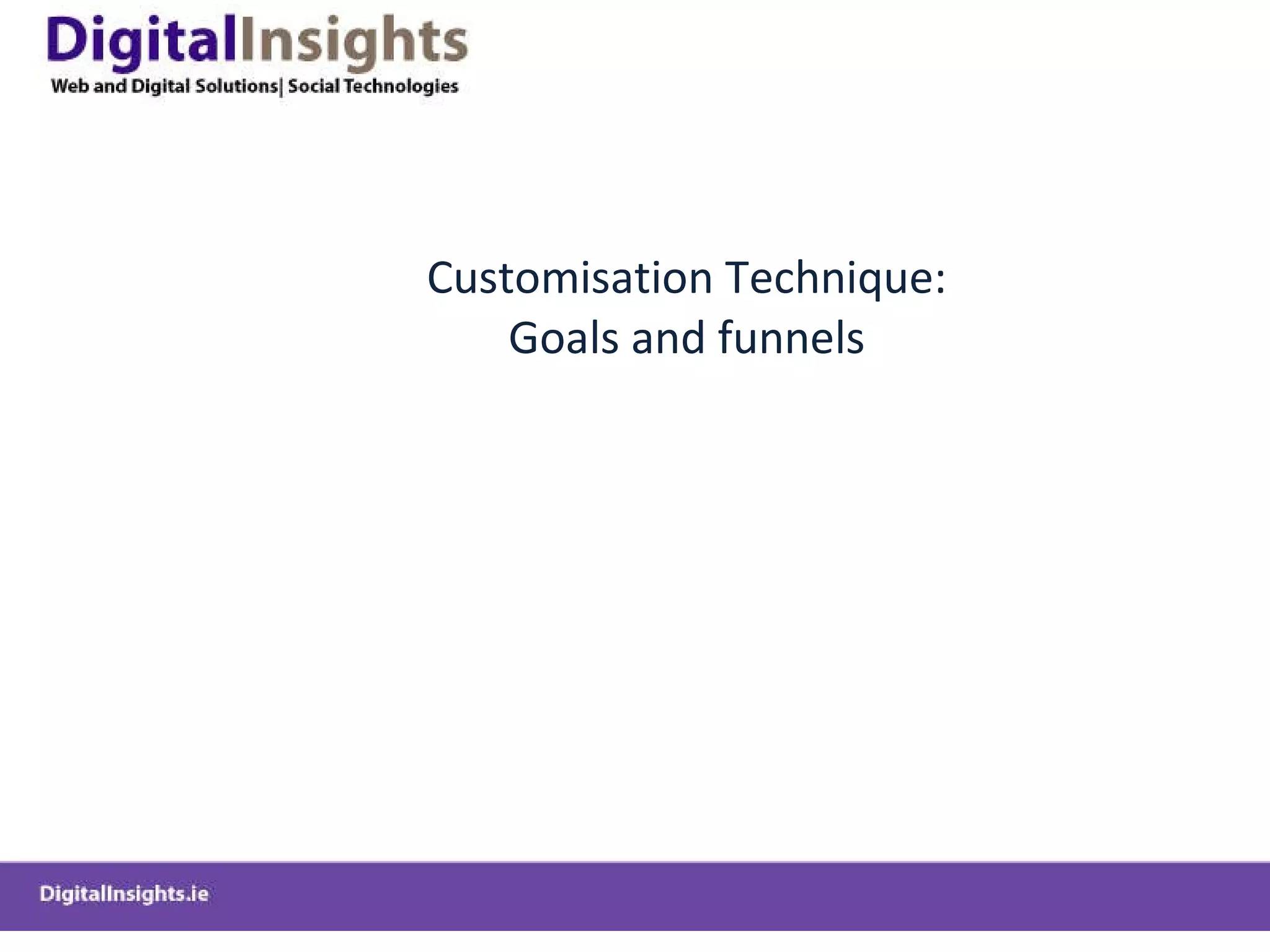 DigitalInsights
Web and Digital Solutions| Social Technologies

Customisation Technique:
Goals and funnels

DigitalInsights.ie